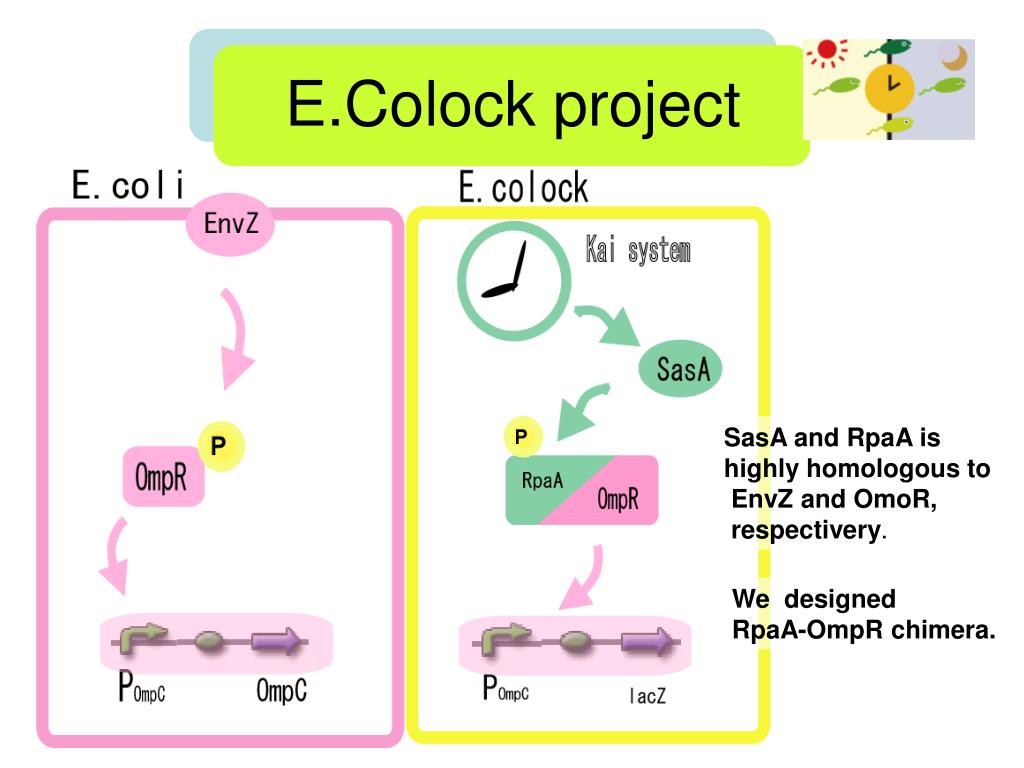 E.Colock project

E. coli

EnvZ

P

OmpR

$P_{OmpC}$ OmpC

E. colock

Kai system

SasA

P

RpaA OmpR

$P_{OmpC}$ lacZ

SasA and RpaA is highly homologous to EnvZ and OmoR, respectivery.

We designed RpaA-OmpR chimera.